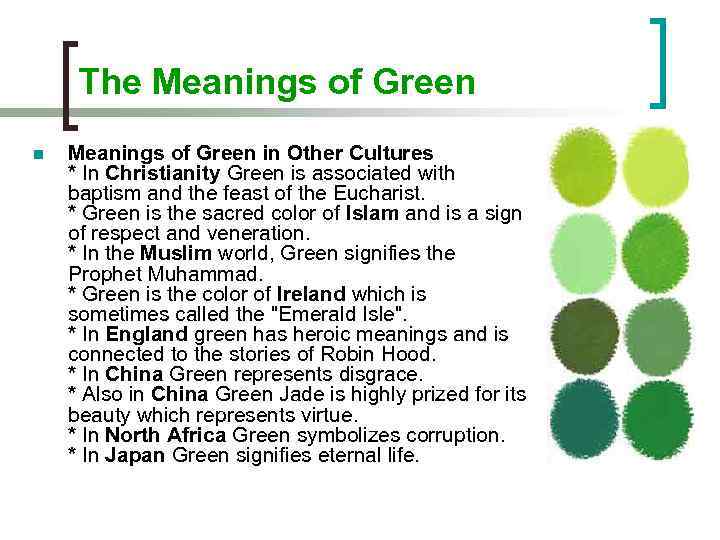 The Meanings of Green

Meanings of Green in Other Cultures
* In Christianity Green is associated with baptism and the feast of the Eucharist.
* Green is the sacred color of Islam and is a sign of respect and veneration.
* In the Muslim world, Green signifies the Prophet Muhammad.
* Green is the color of Ireland which is sometimes called the "Emerald Isle".
* In England green has heroic meanings and is connected to the stories of Robin Hood.
* In China Green represents disgrace.
* Also in China Green Jade is highly prized for its beauty which represents virtue.
* In North Africa Green symbolizes corruption.
* In Japan Green signifies eternal life.